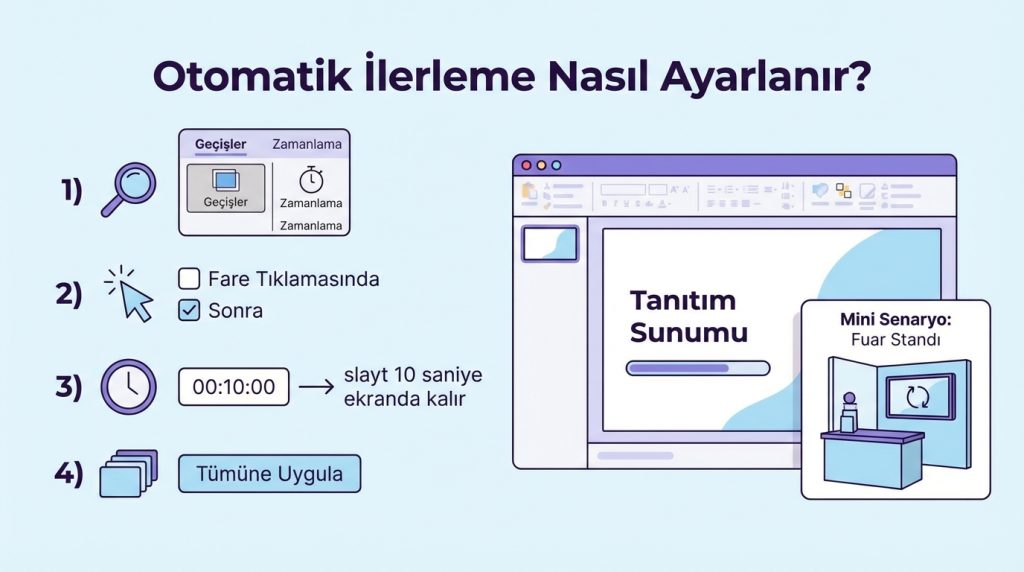 Otomatik İlerleme Nasıl Ayarlanır?

1)

Geçişler Zamanlama

Geçişler

Zamanlama

Zamanlama

2)

Fare Tıklamasında

Sonra

3)

00:10:00 → slayt 10 saniye ekranda kalır

4)

Tümüne Uygula

Tanıtım Sunumu

Mini Senaryo: Fuar Standı